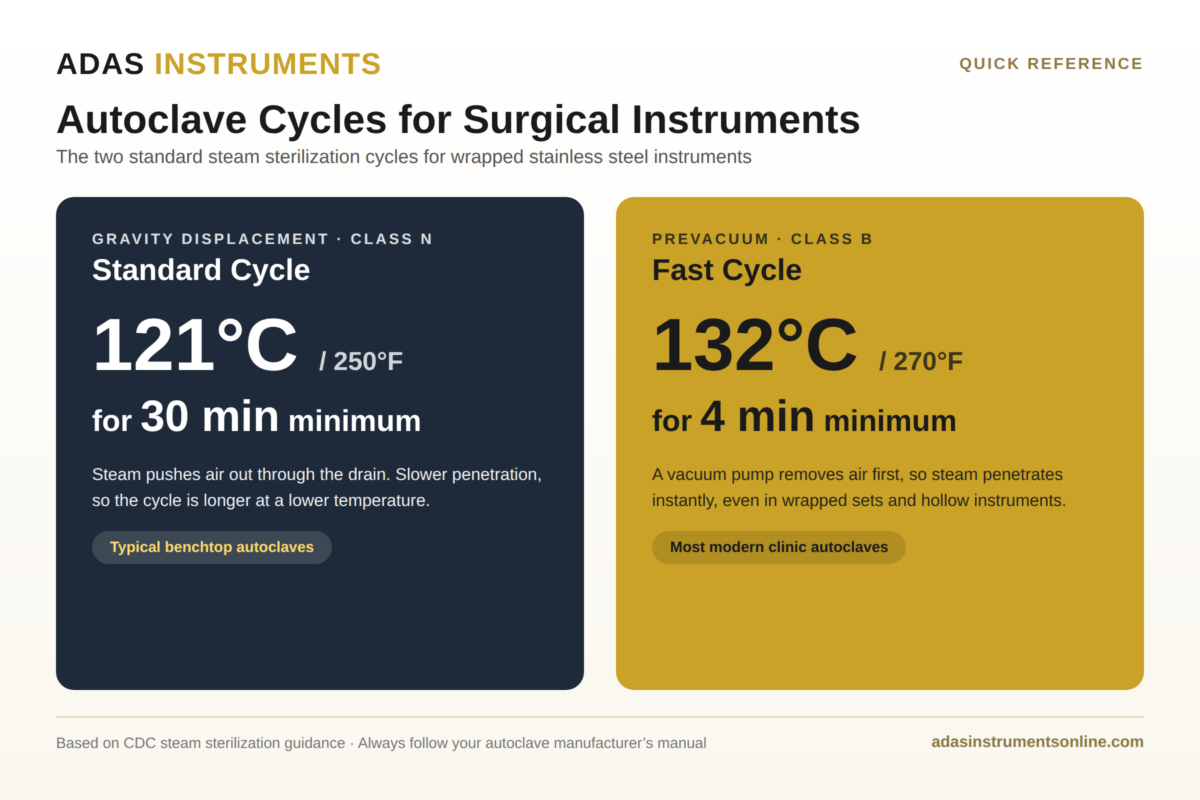 ADAS INSTRUMENTS

QUICK REFERENCE

Autoclave Cycles for Surgical Instruments

The two standard steam sterilization cycles for wrapped stainless steel instruments

GRAVITY DISPLACEMENT · CLASS N

Standard Cycle

121°C / 250°F

for 30 min minimum

Steam pushes air out through the drain. Slower penetration, so the cycle is longer at a lower temperature.

Typical benchtop autoclaves

PREVACUUM · CLASS B

Fast Cycle

132°C / 270°F

for 4 min minimum

A vacuum pump removes air first, so steam penetrates instantly, even in wrapped sets and hollow instruments.

Most modern clinic autoclaves

Based on CDC steam sterilization guidance · Always follow your autoclave manufacturer's manual

adasinstrumentsonline.com